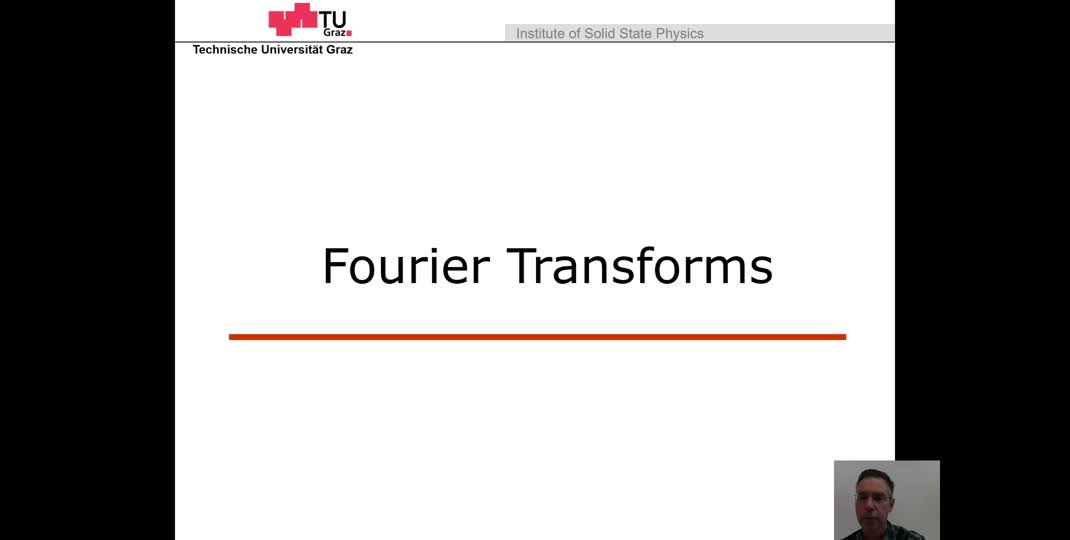 TU Graz
Technische Universität Graz
Institute of Solid State Physics

Fourier Transforms